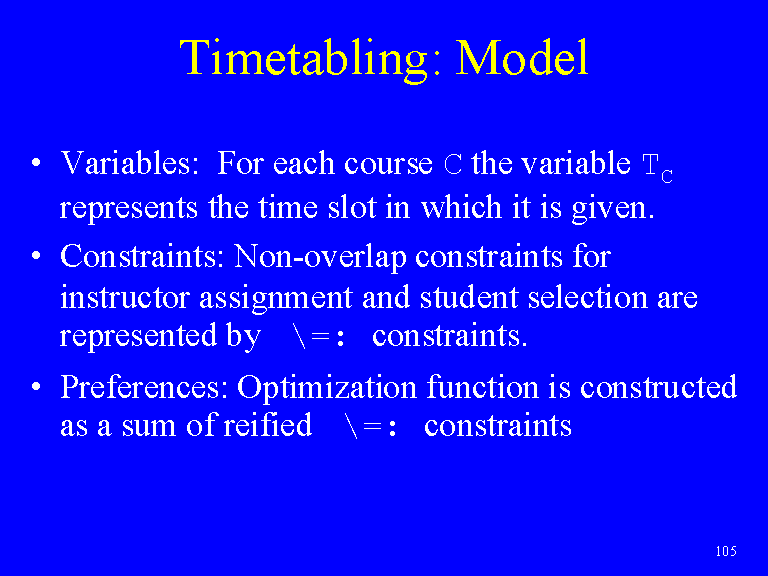 Timetabling: Model

• Variables: For each course C the variable $T_C$ represents the time slot in which it is given.

• Constraints: Non-overlap constraints for instructor assignment and student selection are represented by \=: constraints.

• Preferences: Optimization function is constructed as a sum of reified \=: constraints

105